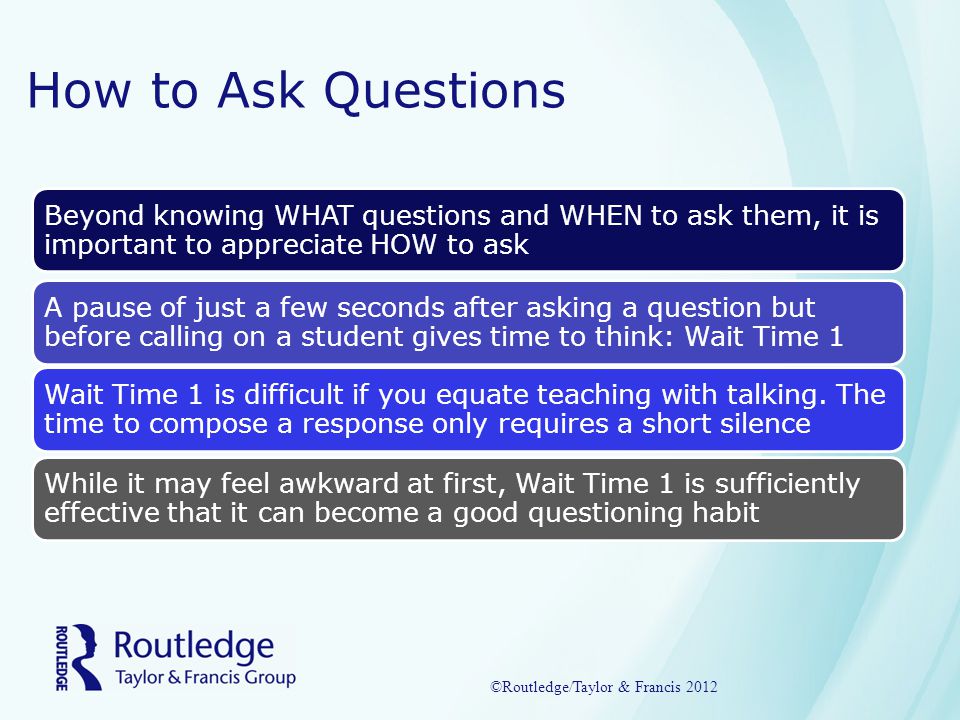 How to Ask Questions

Beyond knowing WHAT questions and WHEN to ask them, it is important to appreciate HOW to ask

A pause of just a few seconds after asking a question but before calling on a student gives time to think: Wait Time 1

Wait Time 1 is difficult if you equate teaching with talking. The time to compose a response only requires a short silence

While it may feel awkward at first, Wait Time 1 is sufficiently effective that it can become a good questioning habit

ROUTLEDGE Routledge Taylor & Francis Group

©Routledge/Taylor & Francis 2012